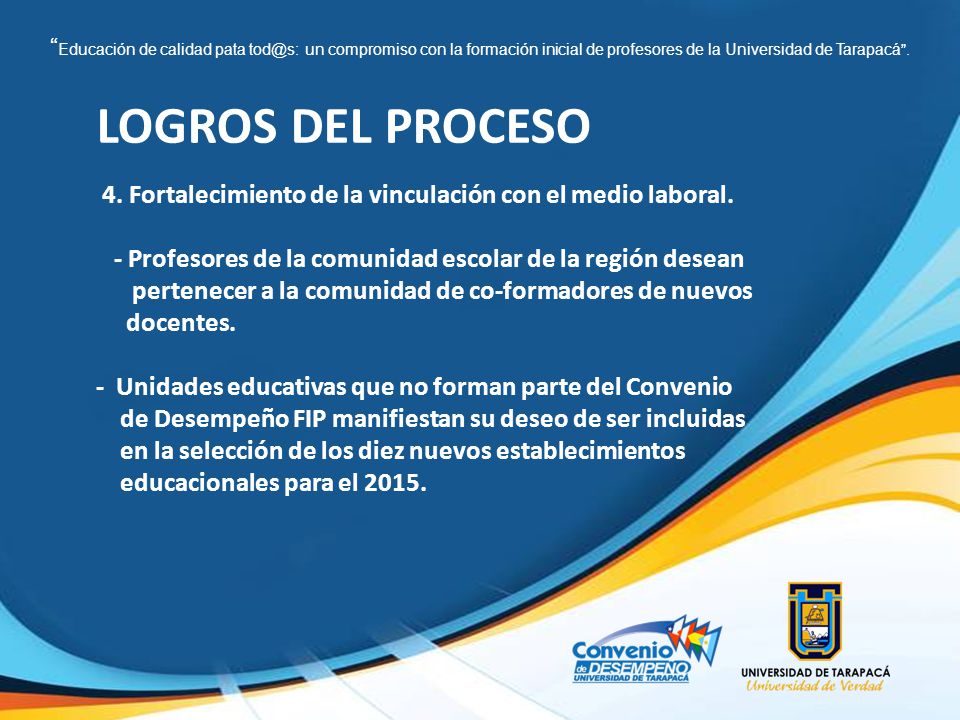 “Educación de calidad pata tod@s: un compromiso con la formación inicial de profesores de la Universidad de Tarapacá”.

LOGROS DEL PROCESO

4. Fortalecimiento de la vinculación con el medio laboral.

- Profesores de la comunidad escolar de la región desean pertenecer a la comunidad de co-formadores de nuevos docentes.

- Unidades educativas que no forman parte del Convenio de Desempeño FIP manifiestan su deseo de ser incluidas en la selección de los diez nuevos establecimientos educacionales para el 2015.

Convenio de DESEMPEÑO UNIVERSIDAD DE TARAPACÁ

UNIVERSIDAD DE TARAPACÁ
Universidad de Verdad